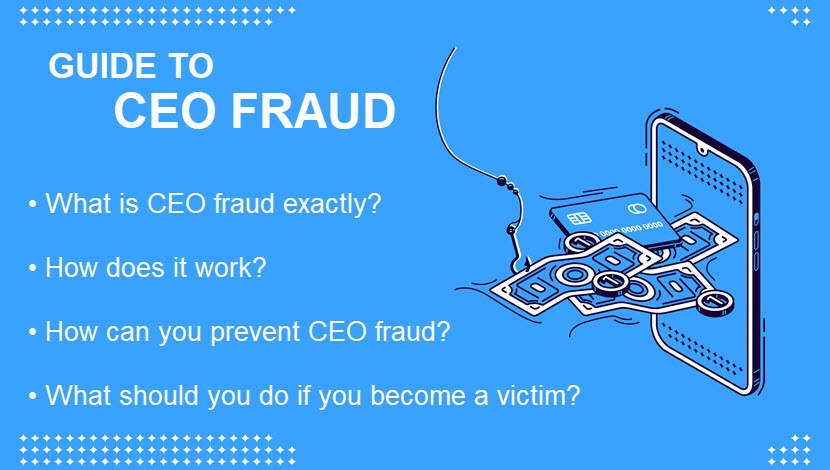 GUIDE TO
CEO FRAUD

• What is CEO fraud exactly?

• How does it work?

• How can you prevent CEO fraud?

• What should you do if you become a victim?

0000 0000 0000